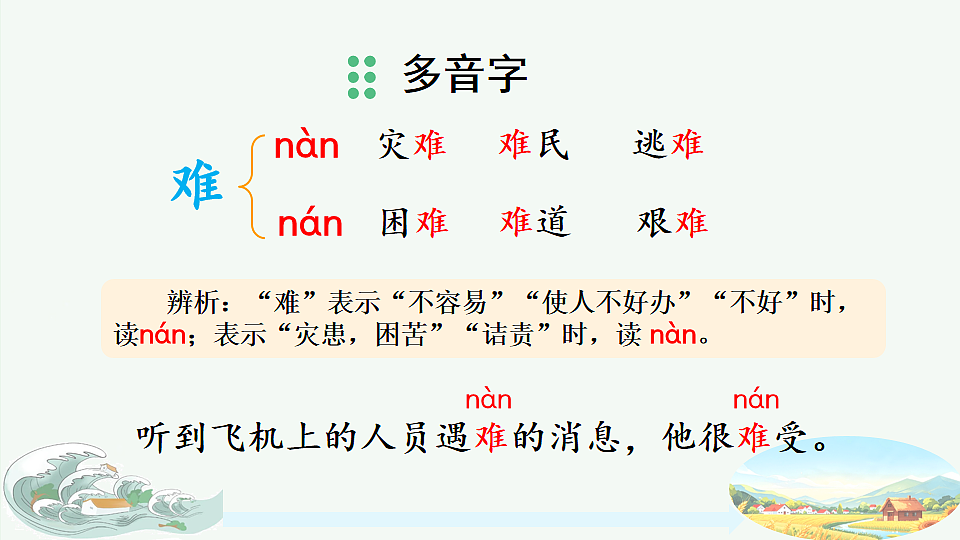 多音字

难

nàn 灾难 难民 逃难

nán 困难 难道 艰难

辨析：“难”表示“不容易”“使人不好办”“不好”时，读nán；表示“灾患，困苦”“诘责”时，读 nàn。

nàn nán
听到飞机上的人员遇难的消息，他很难受。